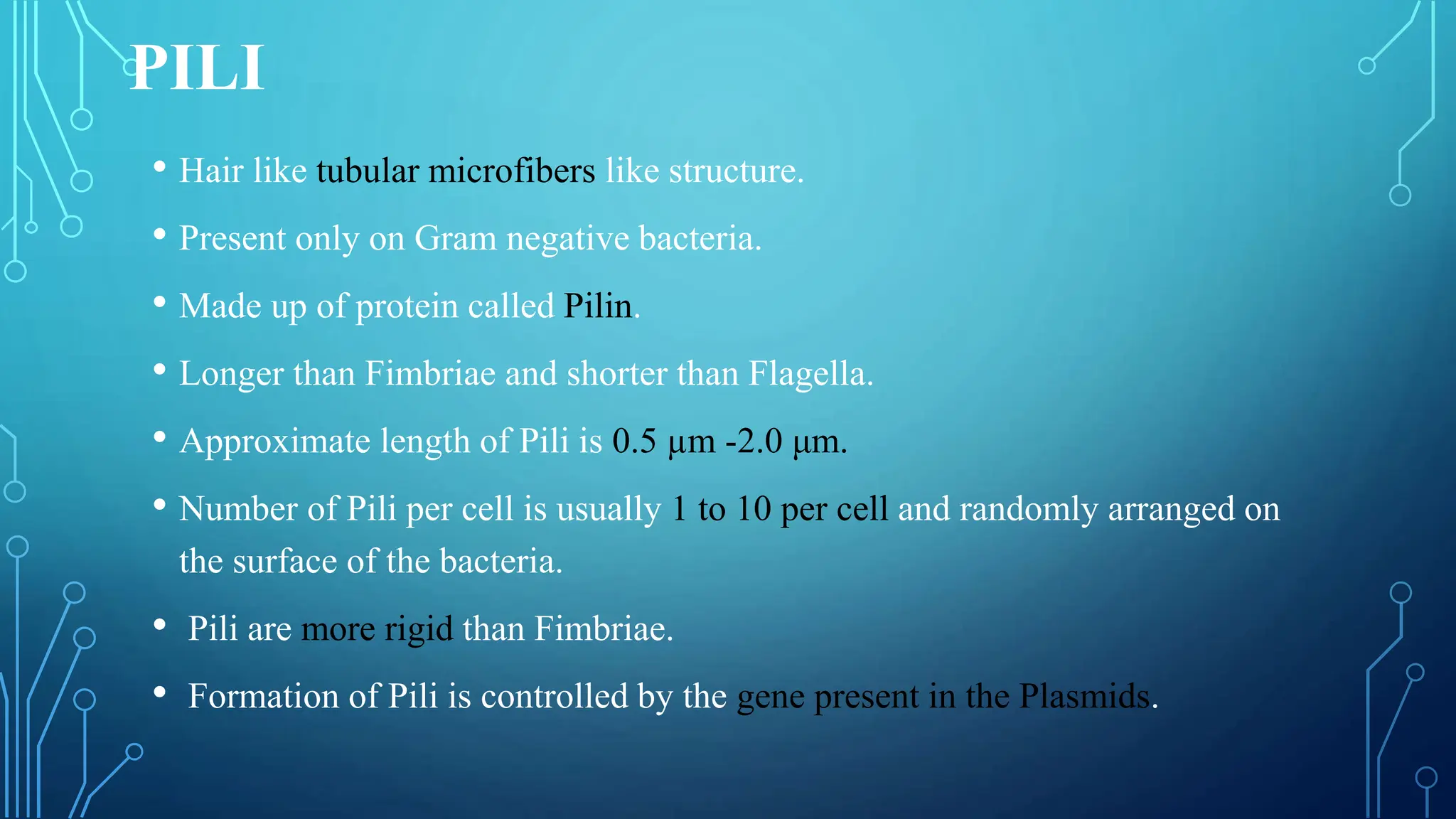 PILI

• Hair like tubular microfibers like structure.

• Present only on Gram negative bacteria.

• Made up of protein called Pilin.

• Longer than Fimbriae and shorter than Flagella.

• Approximate length of Pili is 0.5 µm -2.0 µm.

• Number of Pili per cell is usually 1 to 10 per cell and randomly arranged on the surface of the bacteria.

• Pili are more rigid than Fimbriae.

• Formation of Pili is controlled by the gene present in the Plasmids.